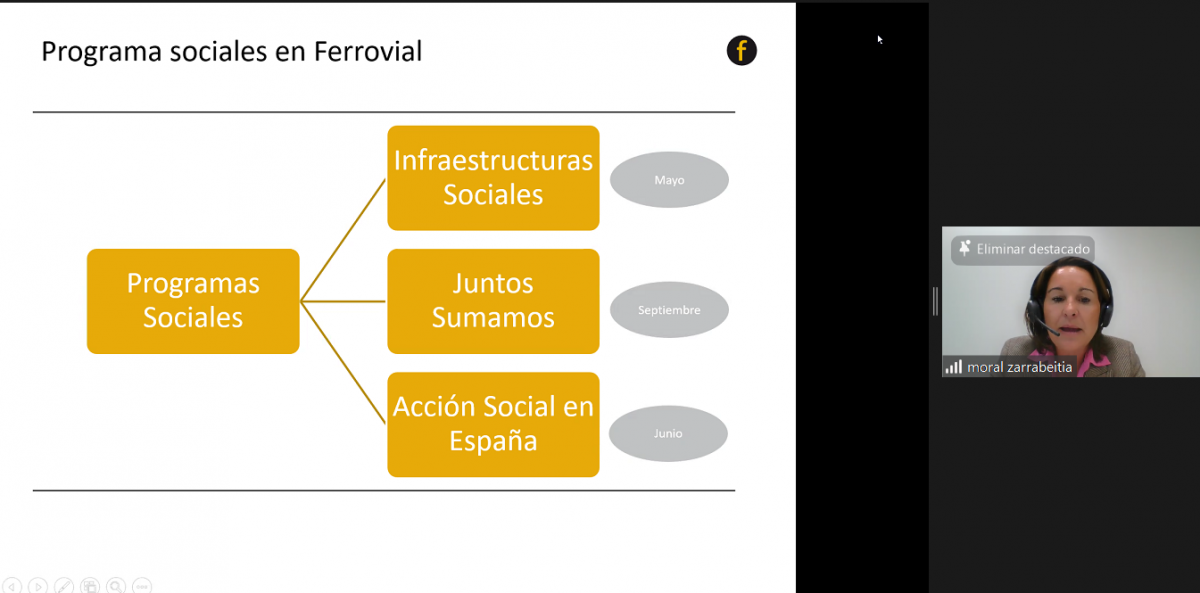 Programa sociales en Ferrovial

f

Programas Sociales

Infraestructuras Sociales

Mayo

Juntos Sumamos

Septiembre

Acción Social en España

Junio

Eliminar destacado

moral zarrabeitia